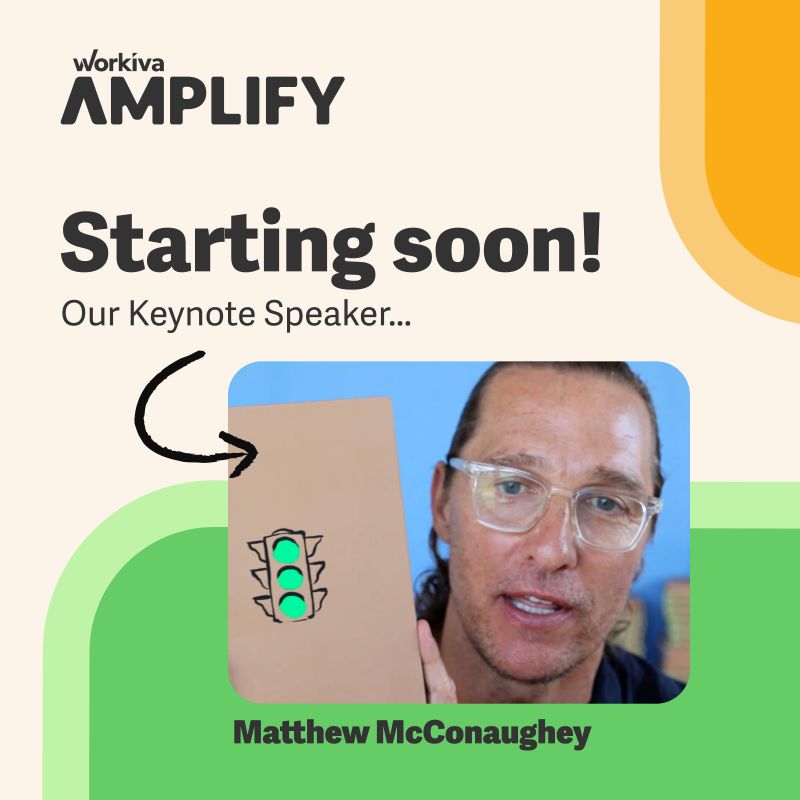 workiva
AMPLIFY

Starting soon!
Our Keynote Speaker...

Matthew McConaughey